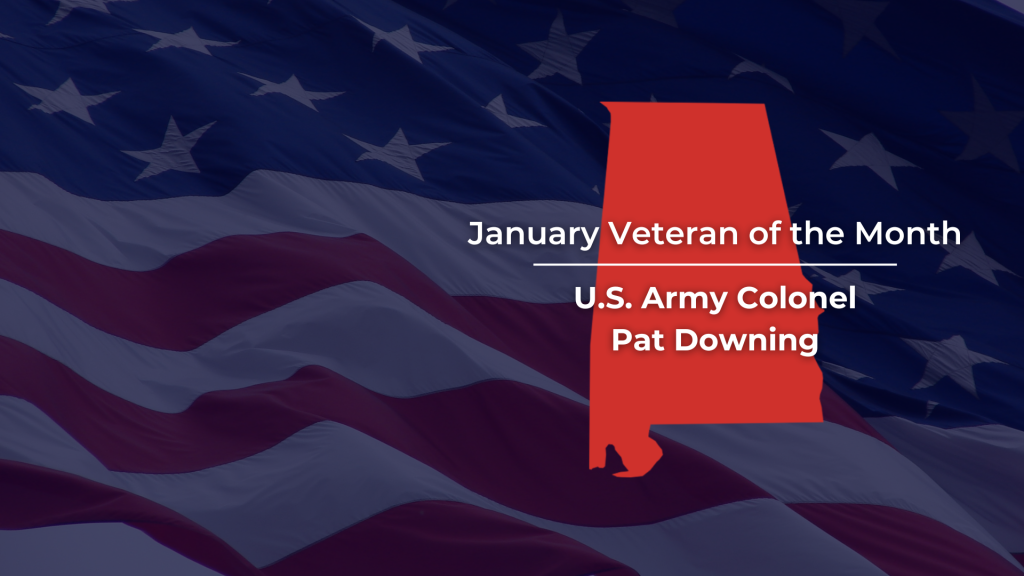 January Veteran of the Month

U.S. Army Colonel
Pat Downing